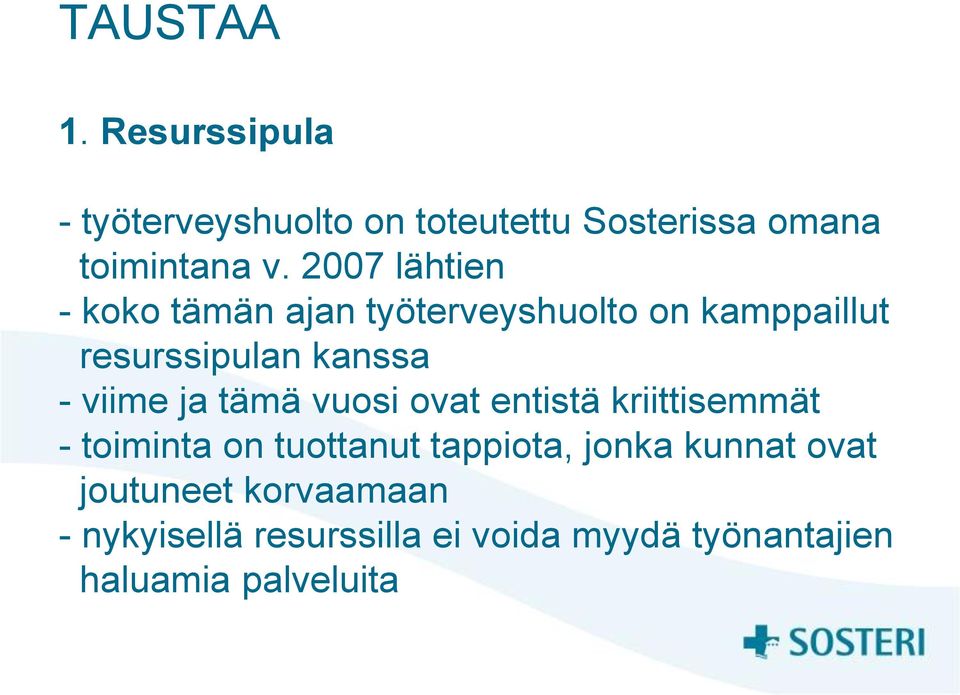 TAUSTAA

1. Resurssipula

- työterveyshuolto on toteutettu Sosterissa omana toimintana v. 2007 lähtien
- koko tämän ajan työterveyshuolto on kamppaillut resurssipulan kanssa
- viime ja tämä vuosi ovat entistä kriittisemmät
- toiminta on tuottanut tappiota, jonka kunnat ovat joutuneet korvaamaan
- nykyisellä resurssilla ei voida myydä työnantajien haluamia palveluita

SOSTERI